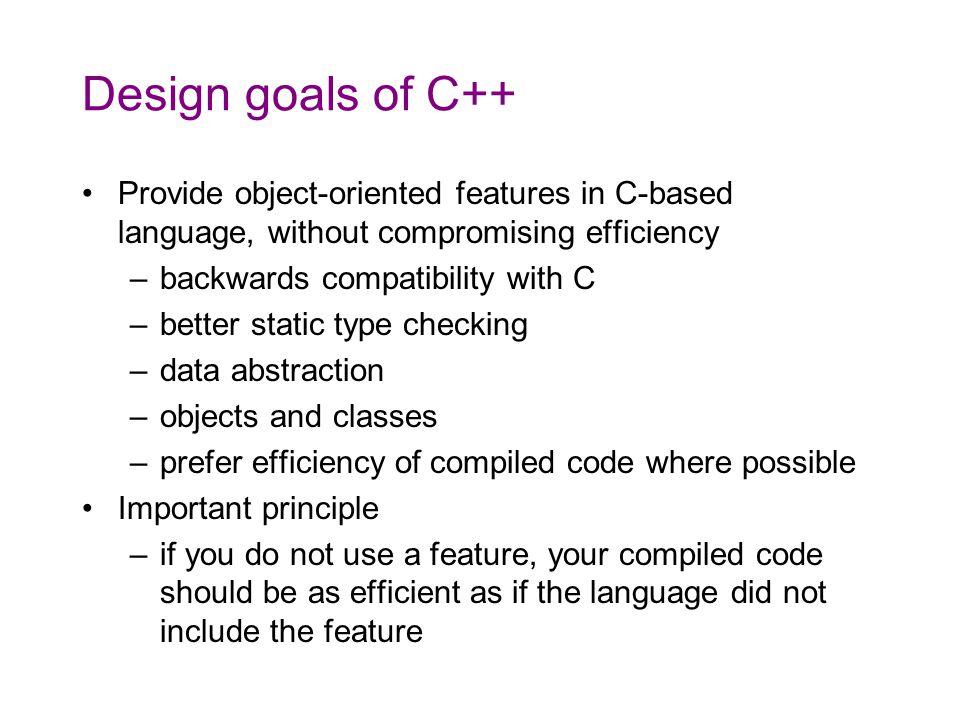 Design goals of C++

• Provide object-oriented features in C-based language, without compromising efficiency
 – backwards compatibility with C
 – better static type checking
 – data abstraction
 – objects and classes
 – prefer efficiency of compiled code where possible
• Important principle
 – if you do not use a feature, your compiled code should be as efficient as if the language did not include the feature